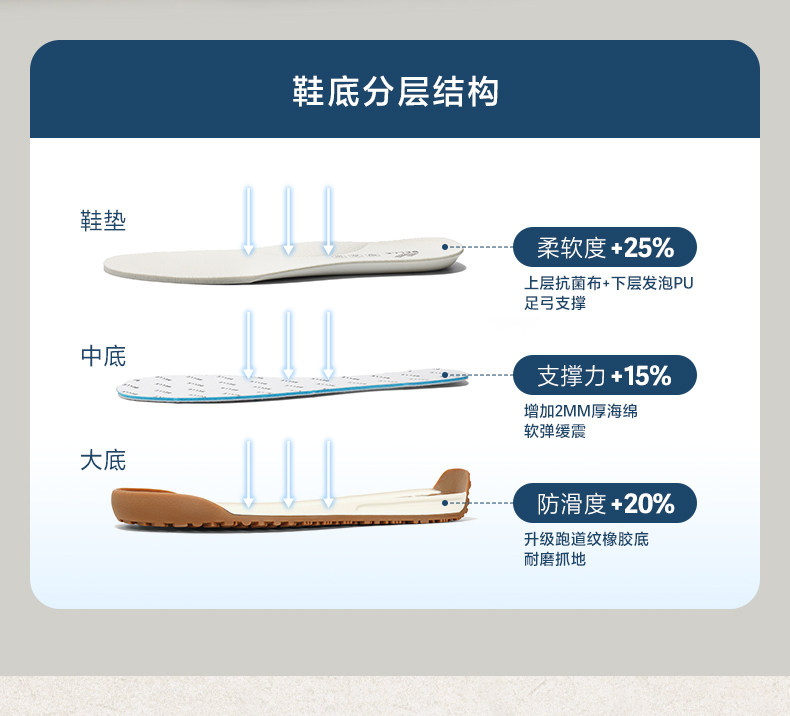 鞋底分层结构

鞋垫

柔软度 +25%

上层抗菌布+下层发泡PU
足弓支撑

中底

支撑力 +15%

增加2MM厚海绵
软弹缓震

大底

防滑度 +20%

升级跑道纹橡胶底
耐磨抓地